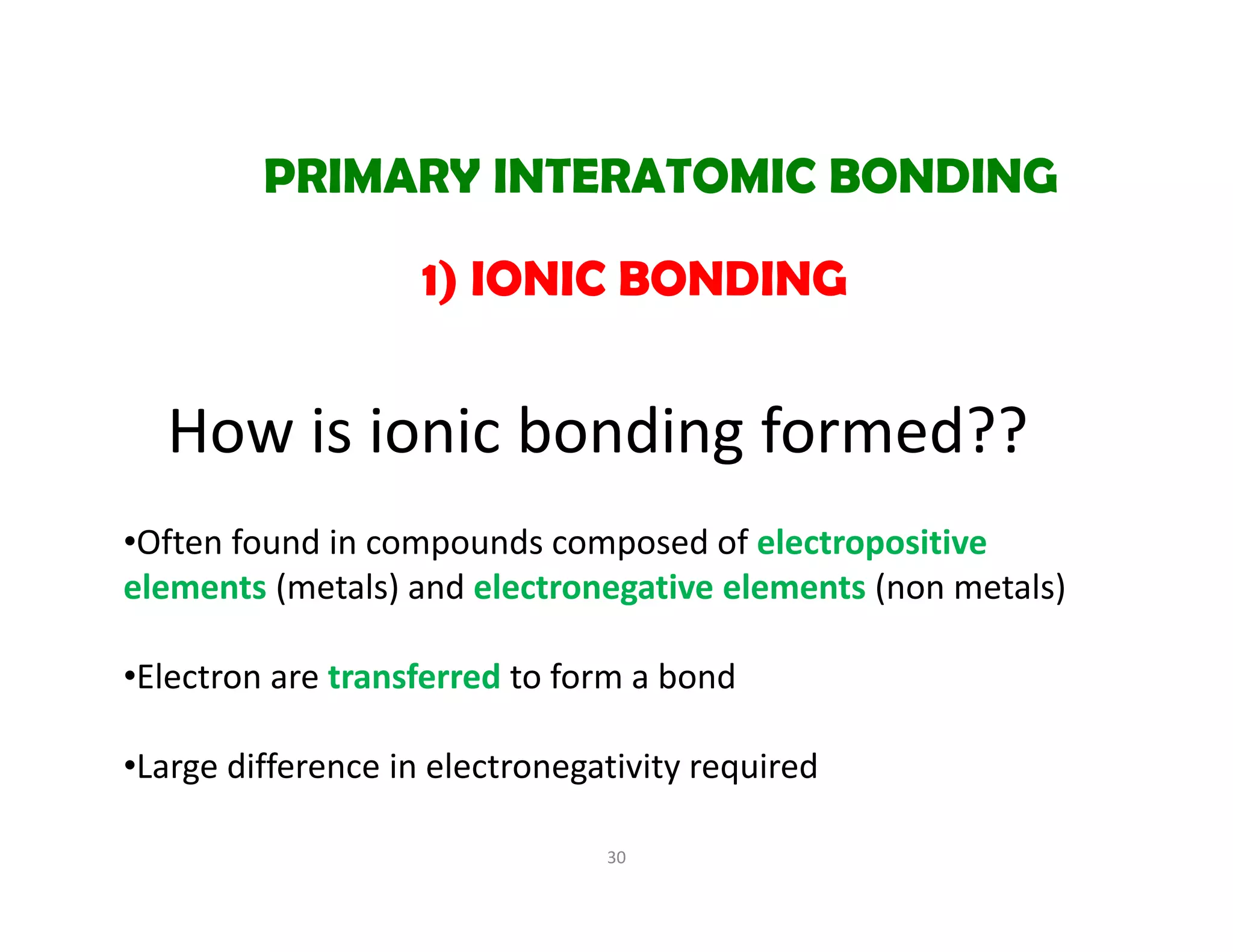 PRIMARY INTERATOMIC BONDING

1) IONIC BONDING

How is ionic bonding formed??

•Often found in compounds composed of electropositive elements (metals) and electronegative elements (non metals)

•Electron are transferred to form a bond

•Large difference in electronegativity required

30